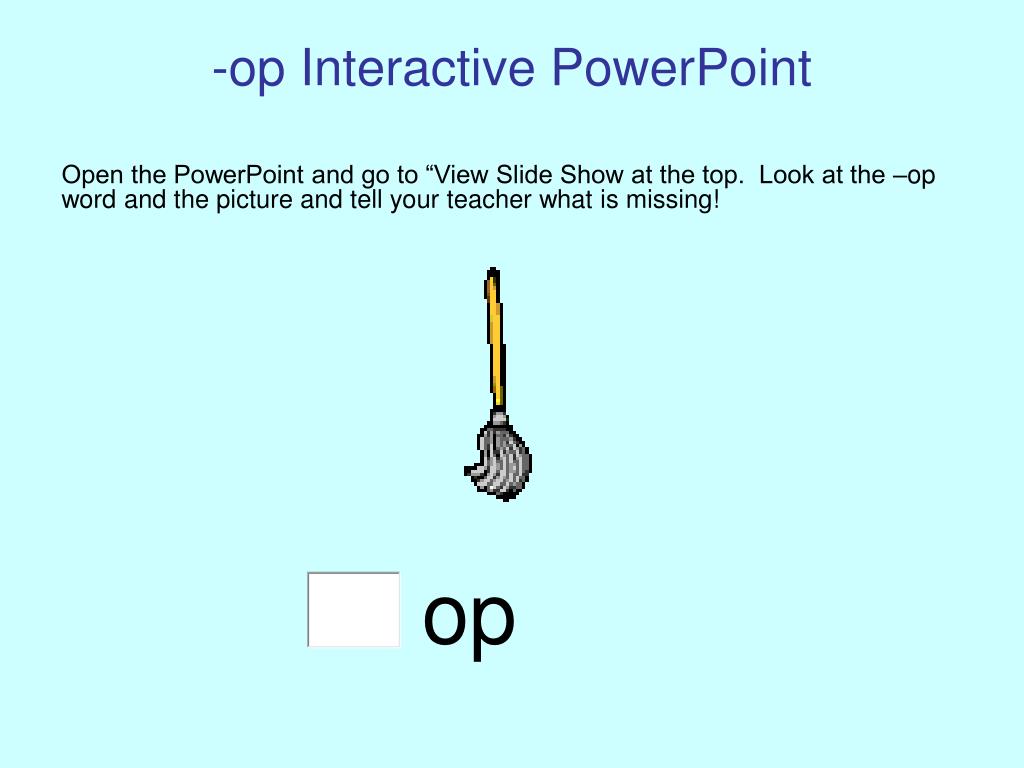 -op Interactive PowerPoint

Open the PowerPoint and go to “View Slide Show at the top. Look at the –op word and the picture and tell your teacher what is missing!

op